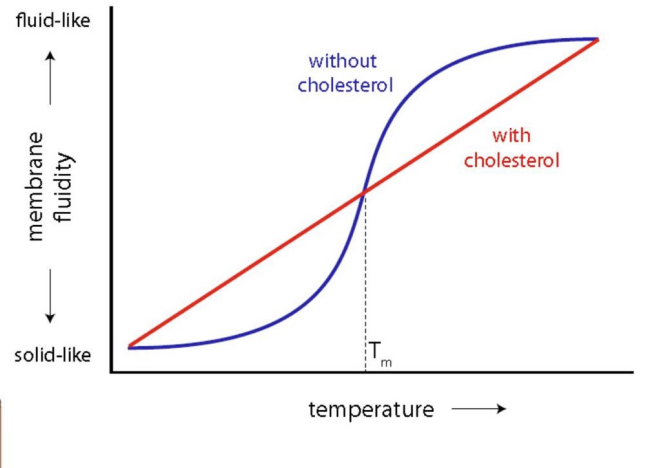 fluid-like

membrane fluidity

solid-like

without cholesterol

with cholesterol

$T_m$

temperature